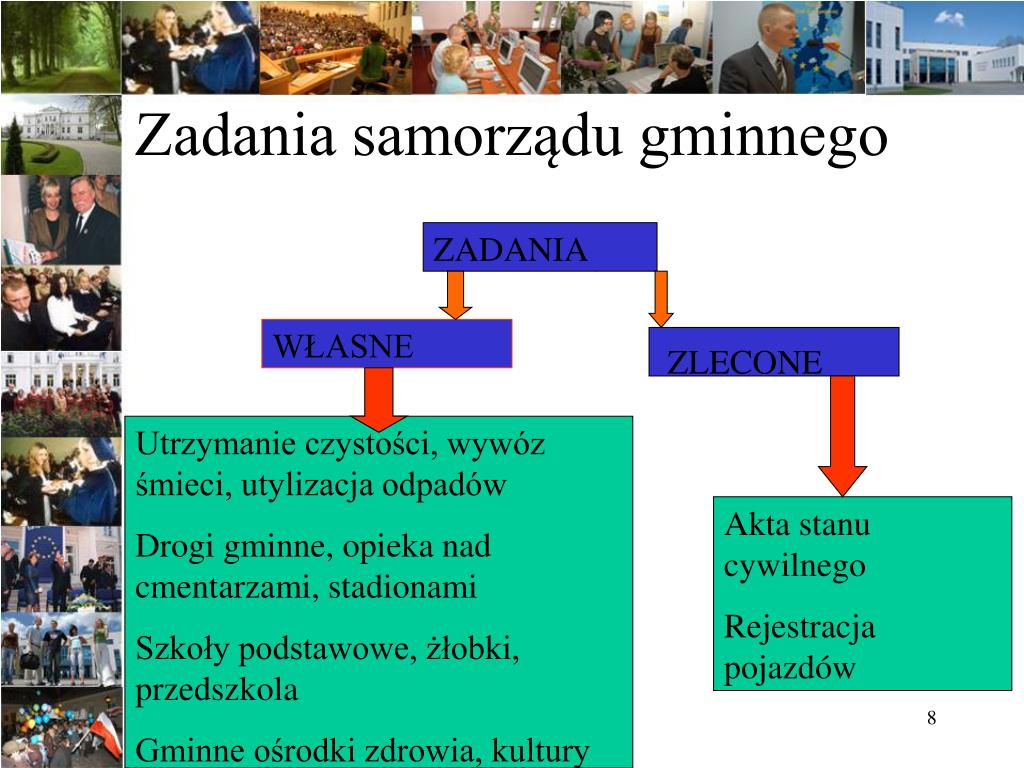 Zadania samorządu gminnego

ZADANIA

WŁASNE

ZLECONE

Utrzymanie czystości, wywóz śmieci, utylizacja odpadów

Drogi gminne, opieka nad cmentarzami, stadionami

Szkoły podstawowe, żłobki, przedszkola

Gminne ośrodki zdrowia, kultury

Akta stanu cywilnego

Rejestracja pojazdów

8